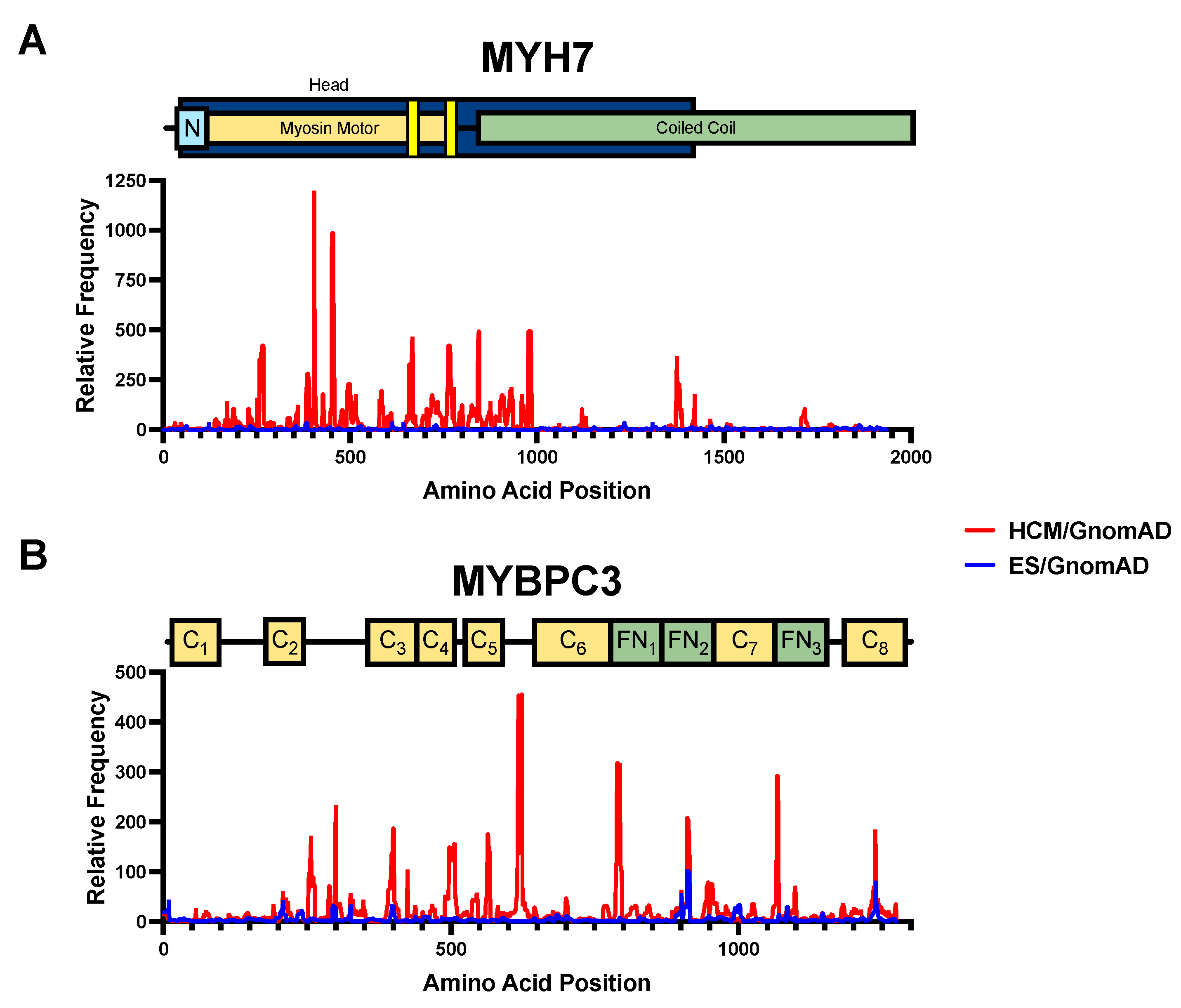 A

MYH7

Head

N

Myosin Motor

Coiled Coil

Relative Frequency

1250

1000

750

500

250

0

0

500

1000

1500

2000

Amino Acid Position

HCM/GnomAD

ES/GnomAD

B

MYBPC3

$C_1$

$C_2$

$C_3$

$C_4$

$C_5$

$C_6$

$FN_1$

$FN_2$

$C_7$

$FN_3$

$C_8$

Relative Frequency

500

400

300

200

100

0

0

500

1000

Amino Acid Position